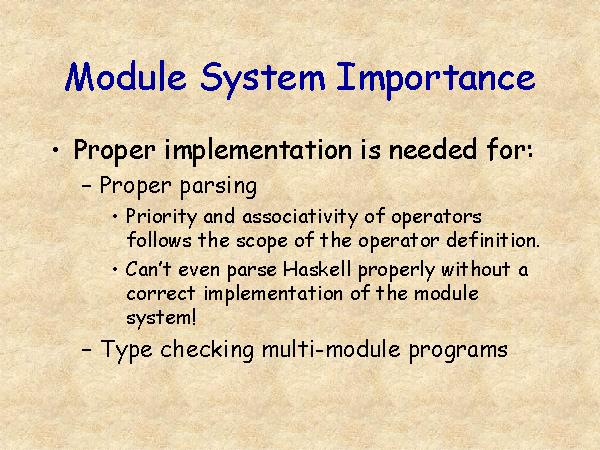 Module System Importance

• Proper implementation is needed for:
– Proper parsing
• Priority and associativity of operators follows the scope of the operator definition.
• Can't even parse Haskell properly without a correct implementation of the module system!
– Type checking multi-module programs